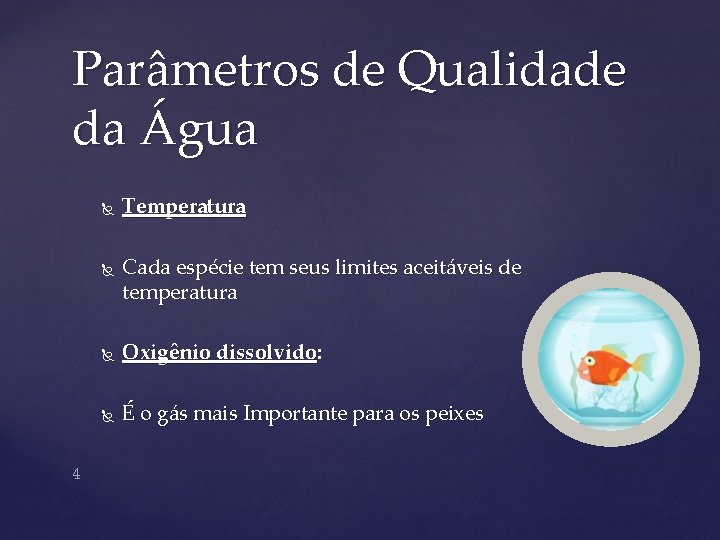 Parâmetros de Qualidade da Água

Temperatura

Cada espécie tem seus limites aceitáveis de temperatura

Oxigênio dissolvido:

É o gás mais Importante para os peixes

4